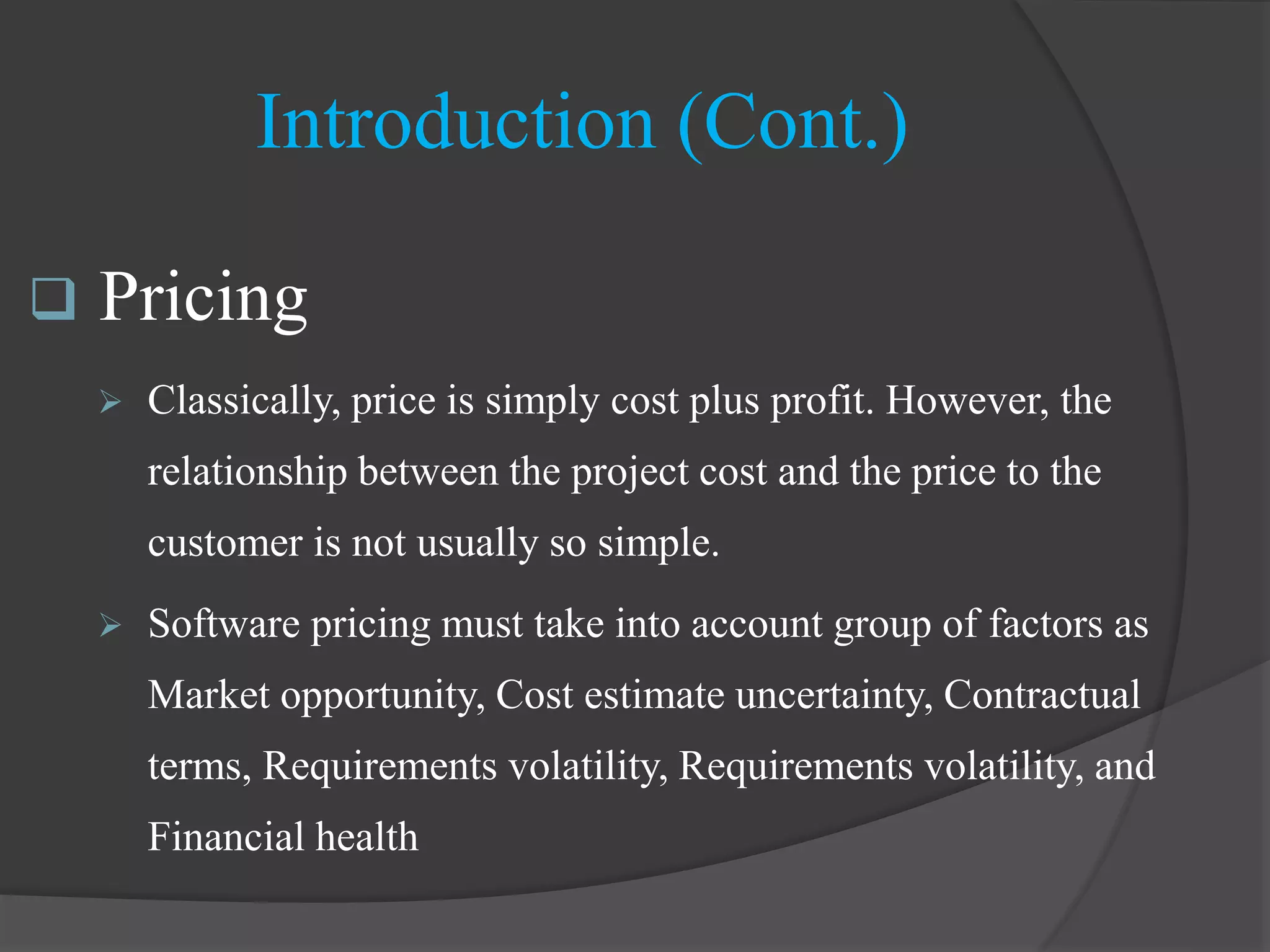 Introduction (Cont.)

❑ Pricing

➢ Classically, price is simply cost plus profit. However, the relationship between the project cost and the price to the customer is not usually so simple.

➢ Software pricing must take into account group of factors as Market opportunity, Cost estimate uncertainty, Contractual terms, Requirements volatility, Requirements volatility, and Financial health